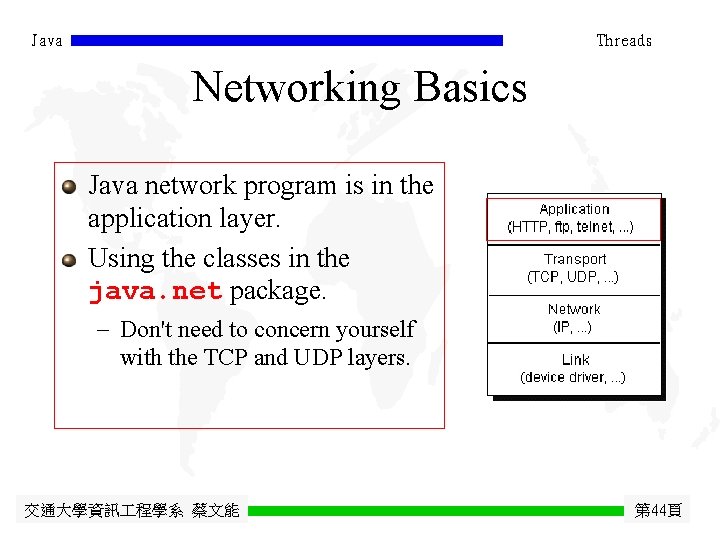 Java Threads

Networking Basics

Java network program is in the application layer.

Using the classes in the java.net package.

– Don't need to concern yourself with the TCP and UDP layers.

Application
(HTTP, ftp, telnet, ...)

Transport
(TCP, UDP, ...)

Network
(IP, ...)

Link
(device driver, ...)

交通大學資訊工程學系 蔡文能 第44頁